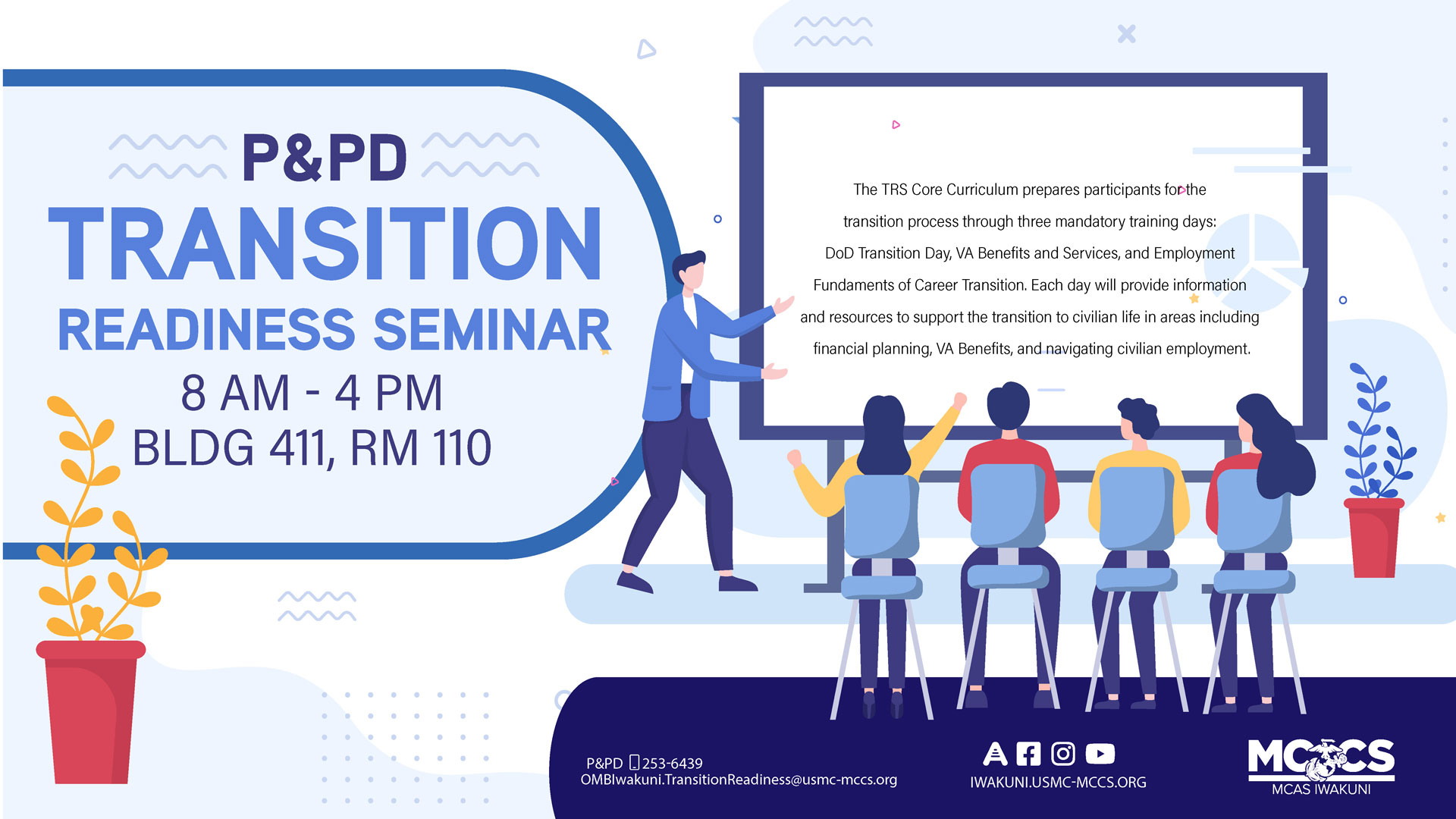 P&PD

TRANSITION

READINESS SEMINAR

8 AM - 4 PM

BLDG 411, RM 110

The TRS Core Curriculum prepares participants for the transition process through three mandatory training days: DoD Transition Day, VA Benefits and Services, and Employment Fundaments of Career Transition. Each day will provide information and resources to support the transition to civilian life in areas including financial planning, VA Benefits, and navigating civilian employment.

P&PD 253-6439
OMBIwakuni.TransitionReadiness@usmc-mccs.org

IWAKUNI.USMC-MCCS.ORG

MCCS
MCAS IWAKUNI